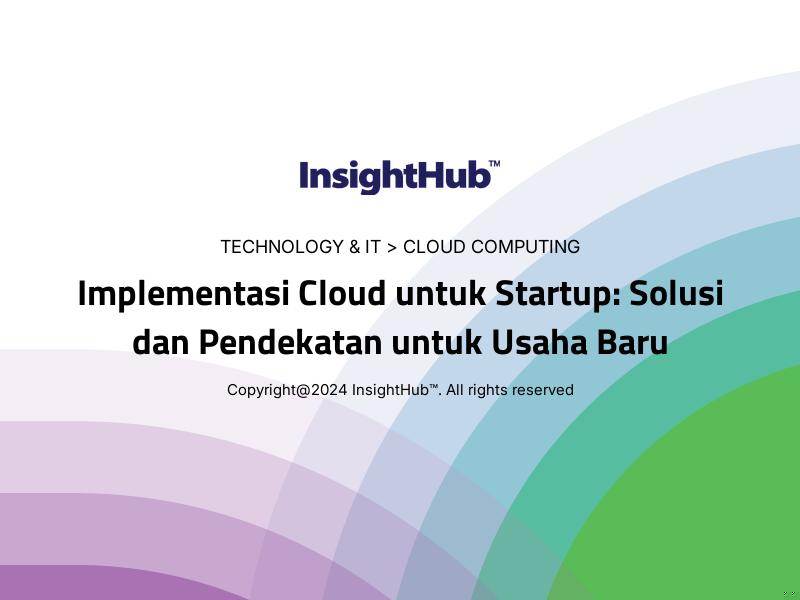 InsightHub™

TECHNOLOGY & IT > CLOUD COMPUTING

Implementasi Cloud untuk Startup: Solusi dan Pendekatan untuk Usaha Baru

Copyright@2024 InsightHub™. All rights reserved